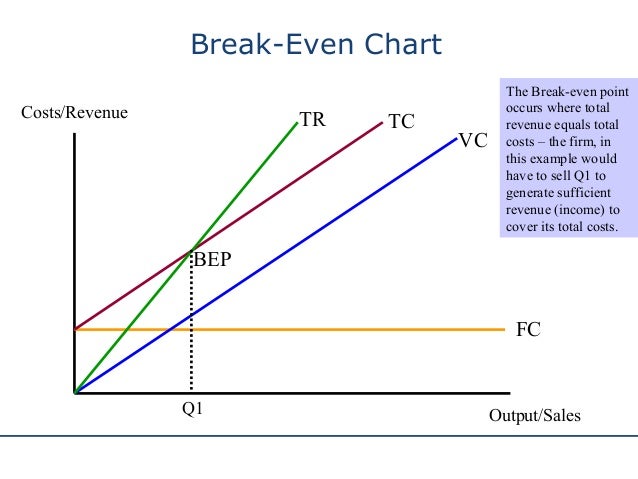 Break-Even Chart

The Break-even point occurs where total revenue equals total costs – the firm, in this example would have to sell Q1 to generate sufficient revenue (income) to cover its total costs.

Costs/Revenue

TR

TC

VC

BEP

FC

Q1

Output/Sales